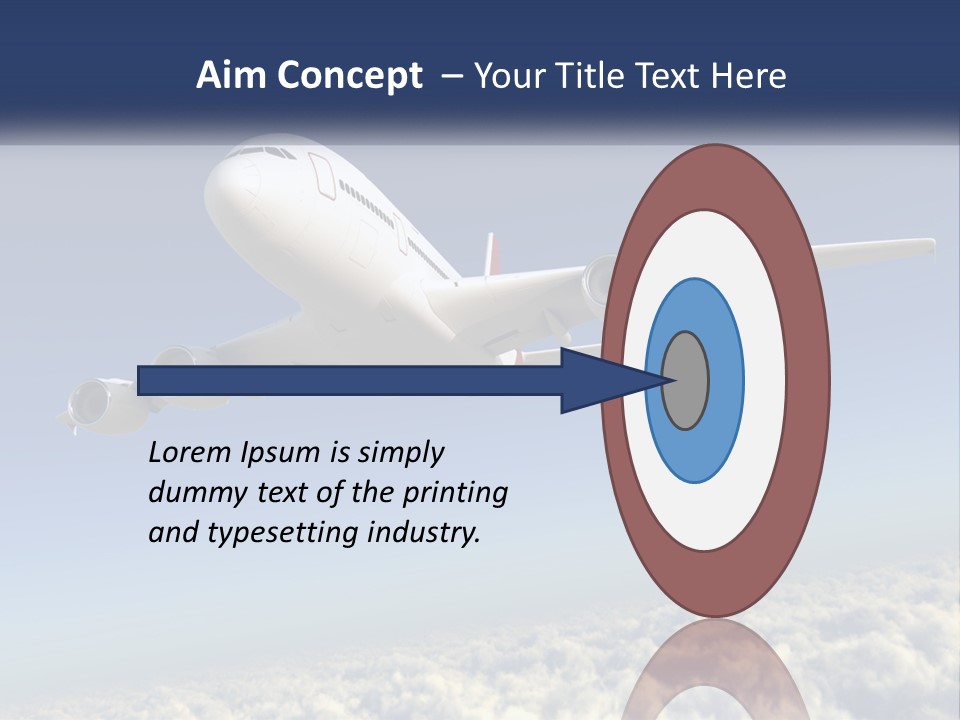 Aim Concept – Your Title Text Here

Lorem Ipsum is simply dummy text of the printing and typesetting industry.